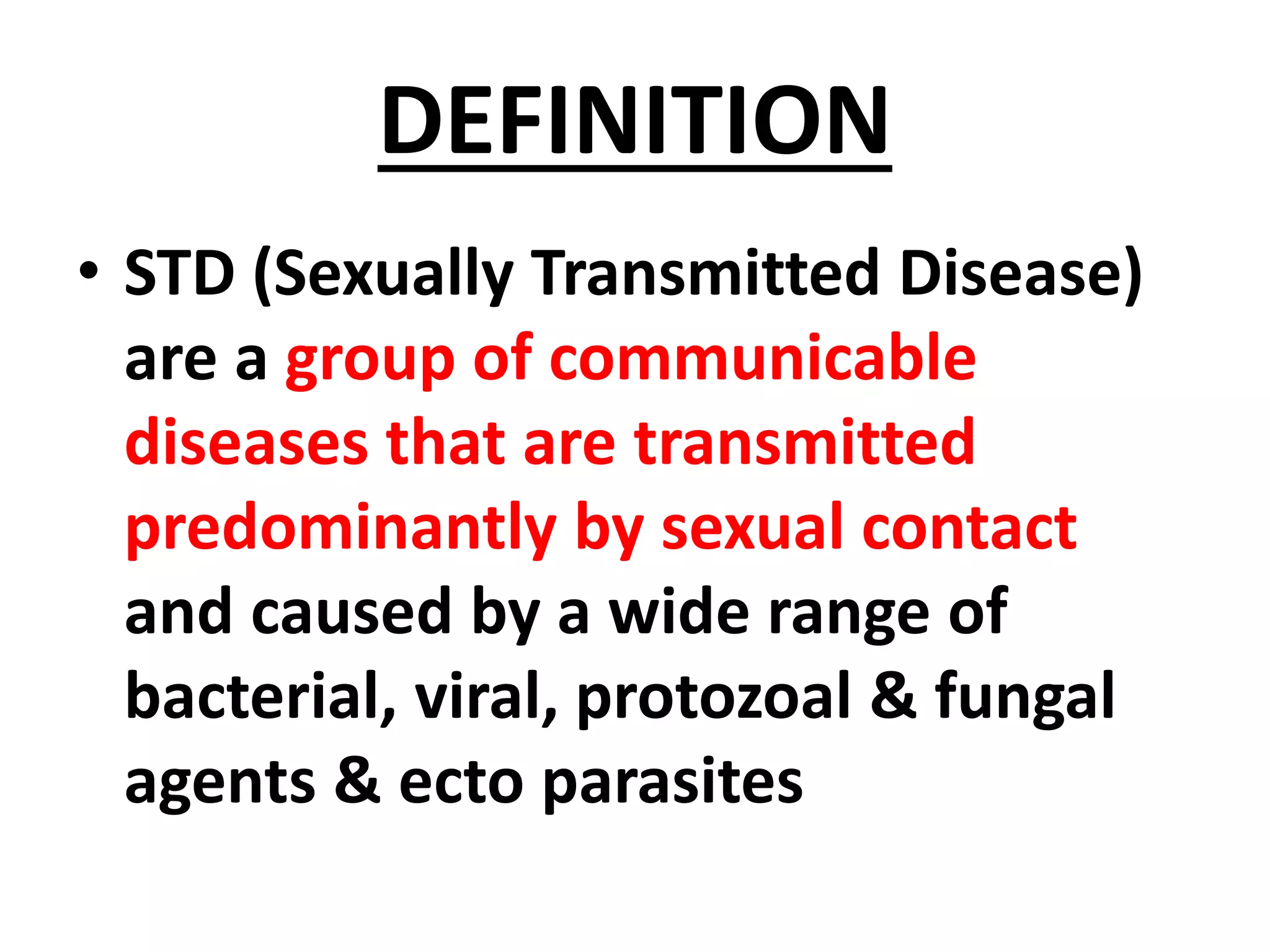 DEFINITION

• STD (Sexually Transmitted Disease) are a group of communicable diseases that are transmitted predominantly by sexual contact and caused by a wide range of bacterial, viral, protozoal & fungal agents & ecto parasites